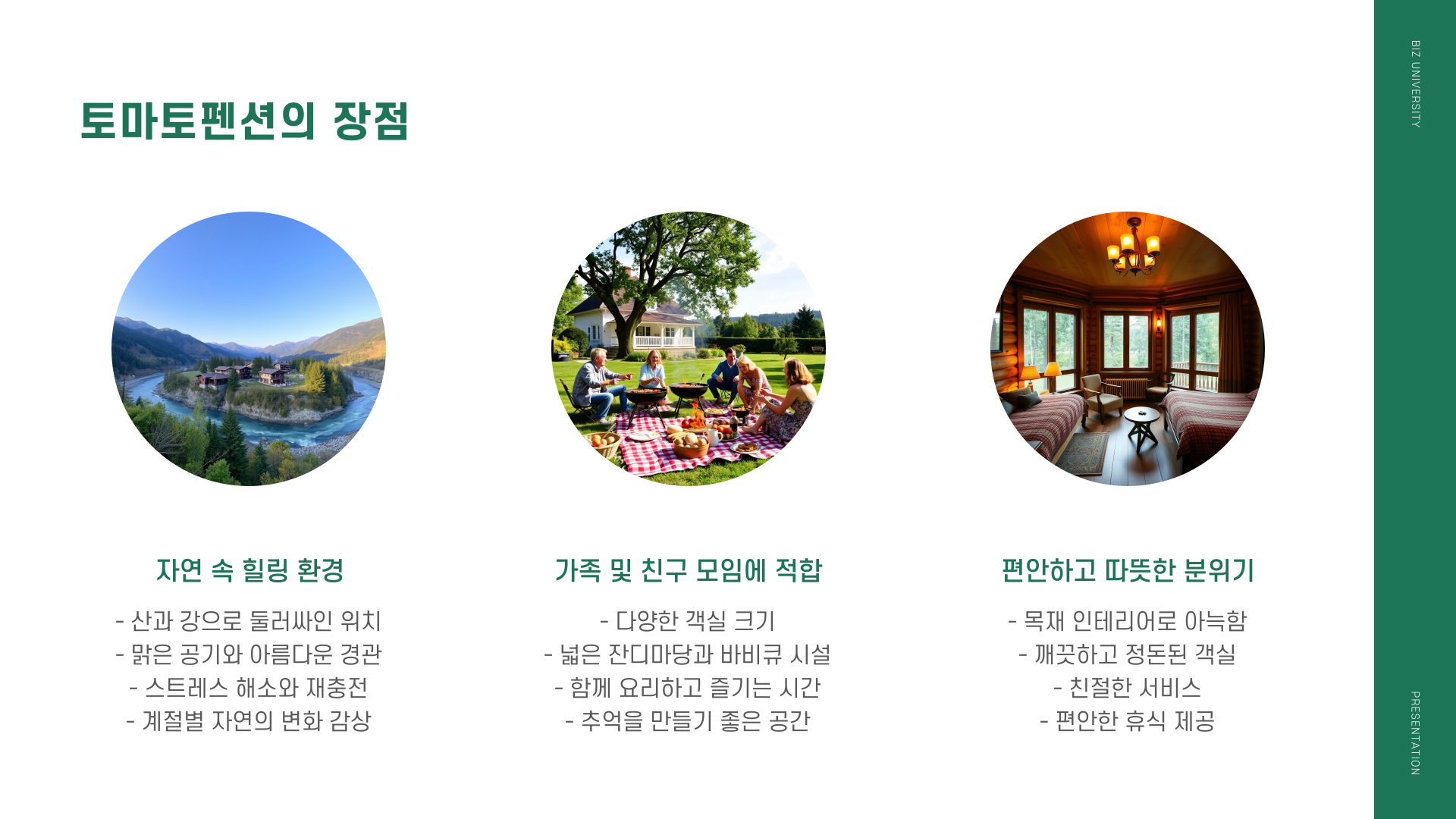 토마토펜션의 장점

자연 속 힐링 환경

- 산과 강으로 둘러싸인 위치
- 맑은 공기와 아름다운 경관
- 스트레스 해소와 재충전
- 계절별 자연의 변화 감상

가족 및 친구 모임에 적합

- 다양한 객실 크기
- 넓은 잔디마당과 바비큐 시설
- 함께 요리하고 즐기는 시간
- 추억을 만들기 좋은 공간

편안하고 따뜻한 분위기

- 목재 인테리어로 아늑함
- 깨끗하고 정돈된 객실
- 친절한 서비스
- 편안한 휴식 제공

BIZ UNIVERSITY

PRESENTATION